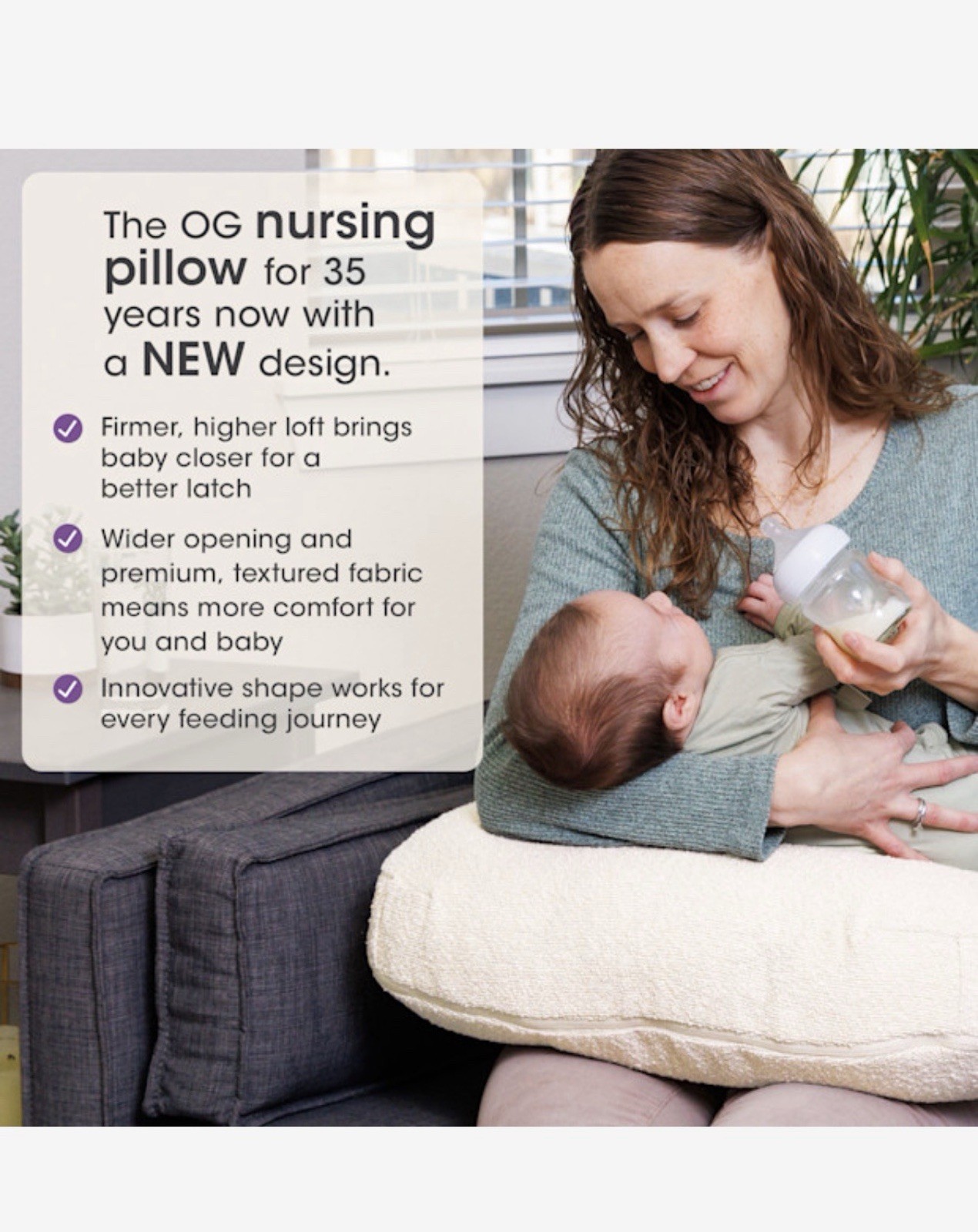 The OG nursing pillow for 35 years now with a NEW design.

Firmer, higher loft brings baby closer for a better latch

Wider opening and premium, textured fabric means more comfort for you and baby

Innovative shape works for every feeding journey